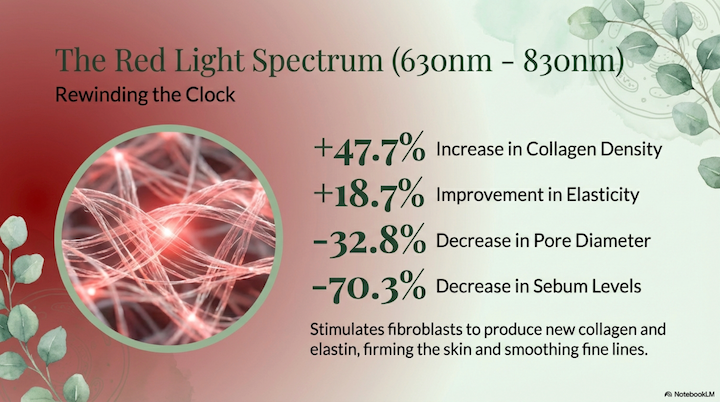 The Red Light Spectrum (630nm - 830nm)
Rewinding the Clock

+47.7% Increase in Collagen Density

+18.7% Improvement in Elasticity

-32.8% Decrease in Pore Diameter

-70.3% Decrease in Sebum Levels

Stimulates fibroblasts to produce new collagen and elastin, firming the skin and smoothing fine lines.

NotebookLM